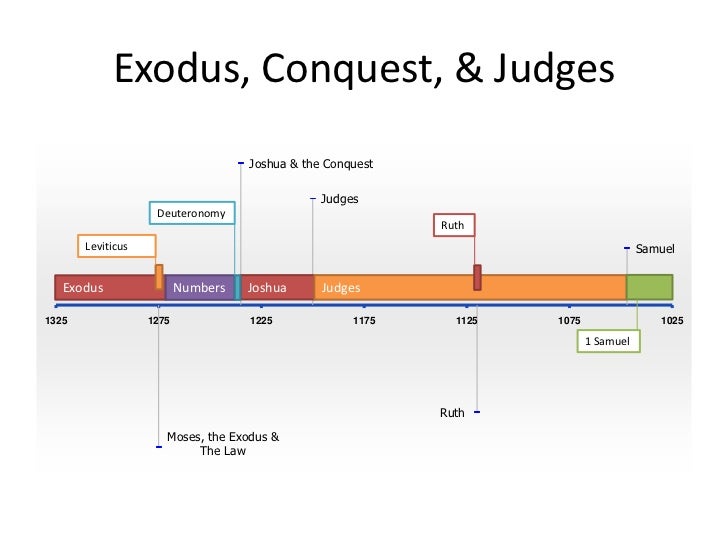 Exodus, Conquest, & Judges

Joshua & the Conquest

Judges

Deuteronomy

Ruth

Leviticus

Samuel

Exodus

Numbers

Joshua

Judges

1325

1275

1225

1175

1125

1075

1025

1 Samuel

Ruth

Moses, the Exodus & The Law